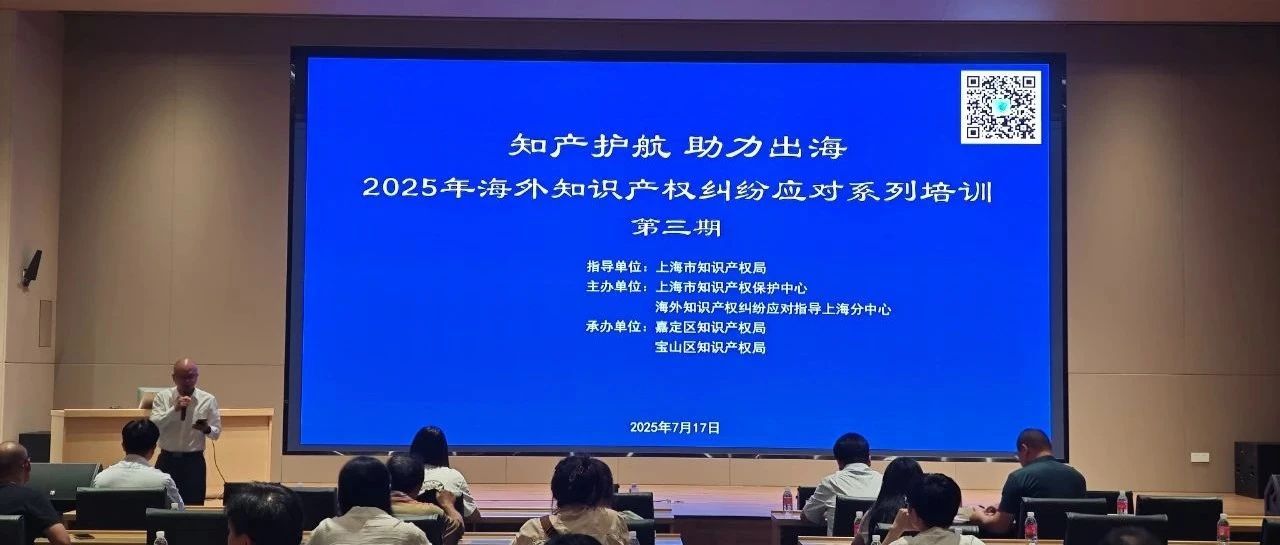 知产护航 助力出海

2025年海外知识产权纠纷应对系列培训

第三期

指导单位：上海市知识产权局

主办单位：上海市知识产权保护中心

海外知识产权纠纷应对指导上海分中心

承办单位：嘉定区知识产权局

宝山区知识产权局

2025年7月17日